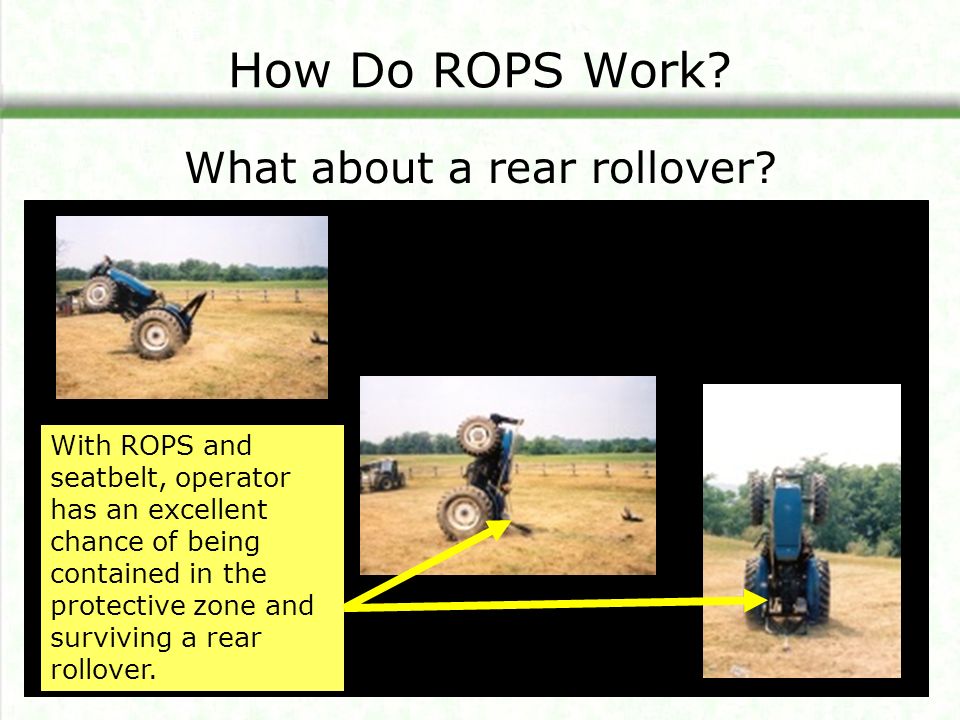 How Do ROPS Work?

What about a rear rollover?

With ROPS and seatbelt, operator has an excellent chance of being contained in the protective zone and surviving a rear rollover.